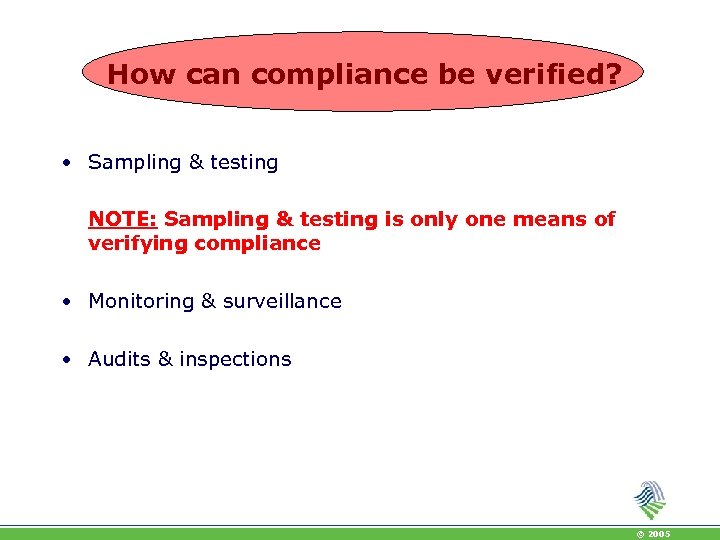 How can compliance be verified?

• Sampling & testing

NOTE: Sampling & testing is only one means of verifying compliance

• Monitoring & surveillance

• Audits & inspections

© 2005